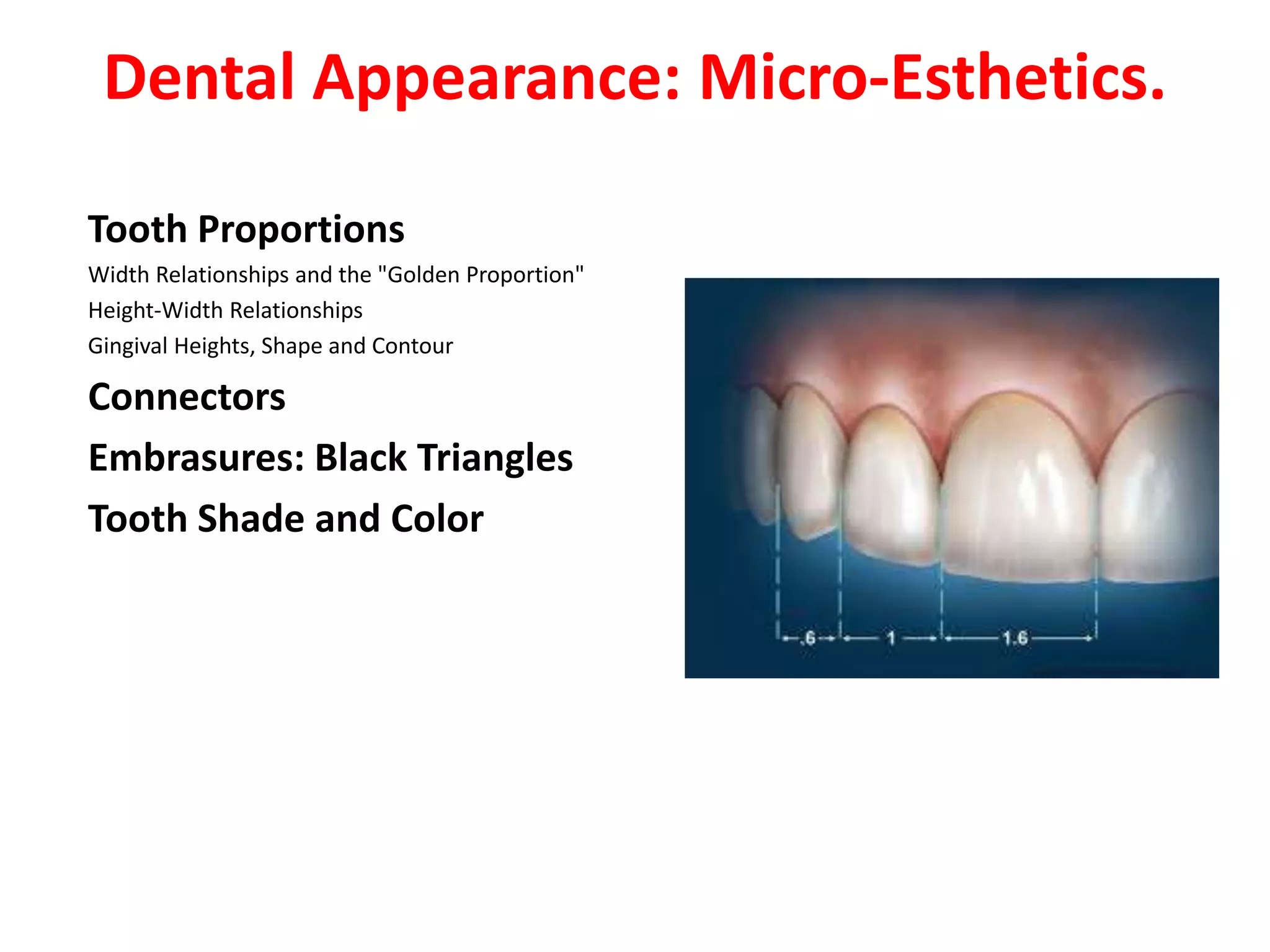 Dental Appearance: Micro-Esthetics.

Tooth Proportions

Width Relationships and the "Golden Proportion"

Height-Width Relationships

Gingival Heights, Shape and Contour

Connectors

Embrasures: Black Triangles

Tooth Shade and Color

.6 1 1.6